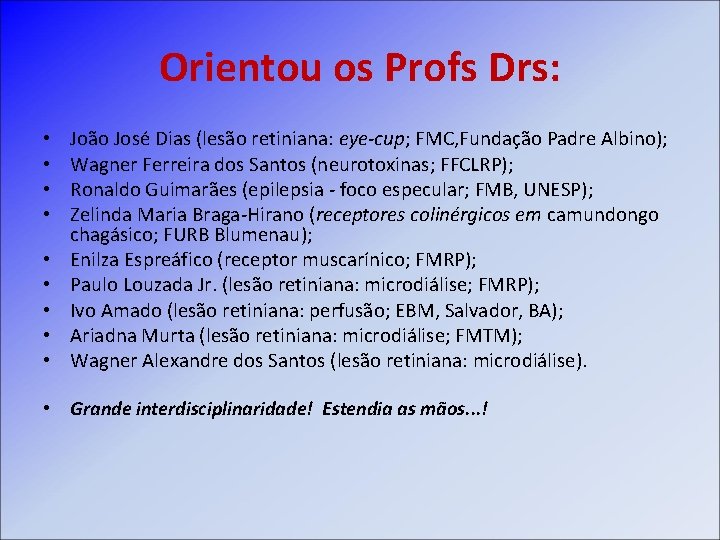 Orientou os Profs Drs:

• João José Dias (lesão retiniana: eye-cup; FMC,Fundação Padre Albino);
• Wagner Ferreira dos Santos (neurotoxinas; FFCLRP);
• Ronaldo Guimarães (epilepsia - foco especular; FMB, UNESP);
• Zelinda Maria Braga-Hirano (receptores colinérgicos em camundongo chagásico; FURB Blumenau);
• Enilza Espreáfico (receptor muscarínico; FMRP);
• Paulo Louzada Jr. (lesão retiniana: microdiálise; FMRP);
• Ivo Amado (lesão retiniana: perfusão; EBM, Salvador, BA);
• Ariadna Murta (lesão retiniana: microdiálise; FMTM);
• Wagner Alexandre dos Santos (lesão retiniana: microdiálise).

• Grande interdisciplinaridade! Estendia as mãos...!